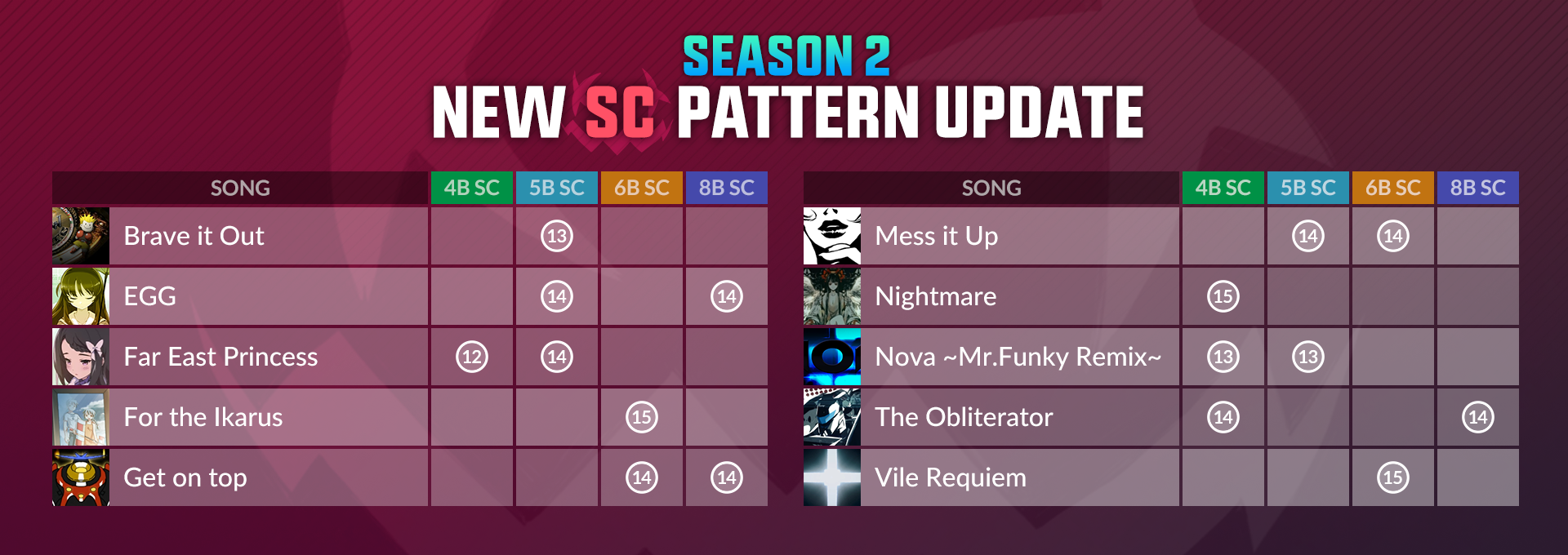 SEASON 2
NEW SC PATTERN UPDATE

| SONG | 4B SC | 5B SC | 6B SC | 8B SC |
|---|---|---|---|---|
| Brave it Out | | 13 | | |
| EGG | | 14 | | 14 |
| Far East Princess | 12 | 14 | | |
| For the Ikarus | | | 15 | |
| Get on top | | | 14 | 14 |

| SONG | 4B SC | 5B SC | 6B SC | 8B SC |
|---|---|---|---|---|
| Mess it Up | | 14 | 14 | |
| Nightmare | 15 | | | |
| Nova ~Mr.Funky Remix~ | 13 | 13 | | |
| The Obliterator | 14 | | | 14 |
| Vile Requiem | | | 15 | |